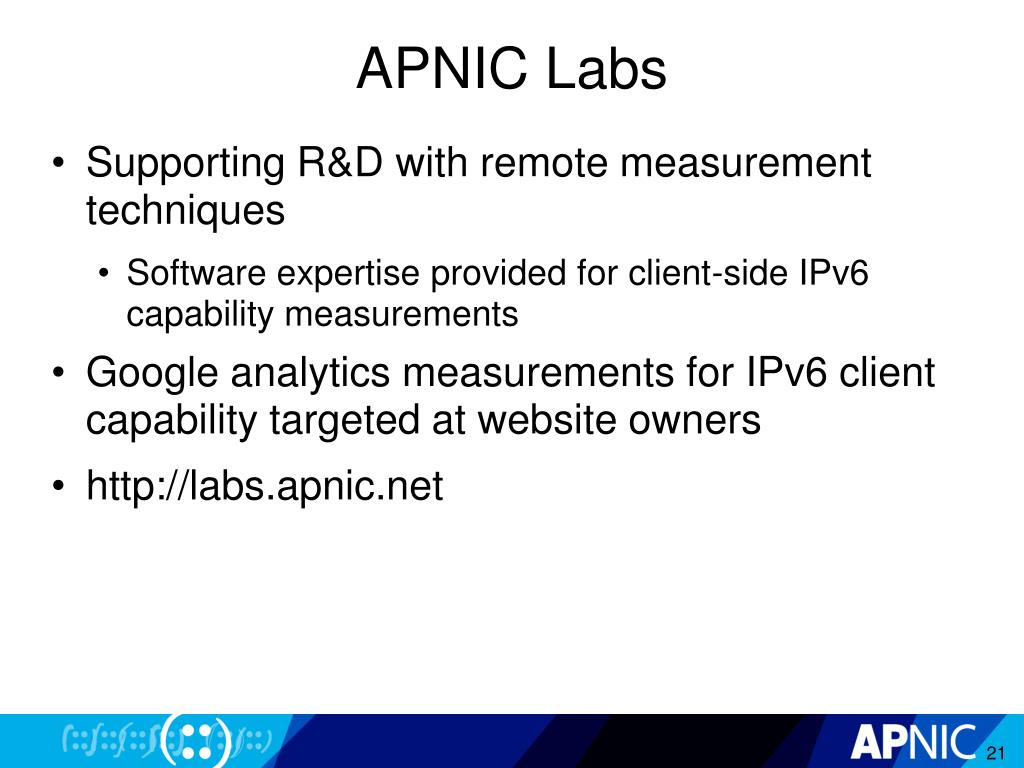 APNIC Labs

• Supporting R&D with remote measurement techniques
  • Software expertise provided for client-side IPv6 capability measurements
• Google analytics measurements for IPv6 client capability targeted at website owners
• http://labs.apnic.net

APNIC

21